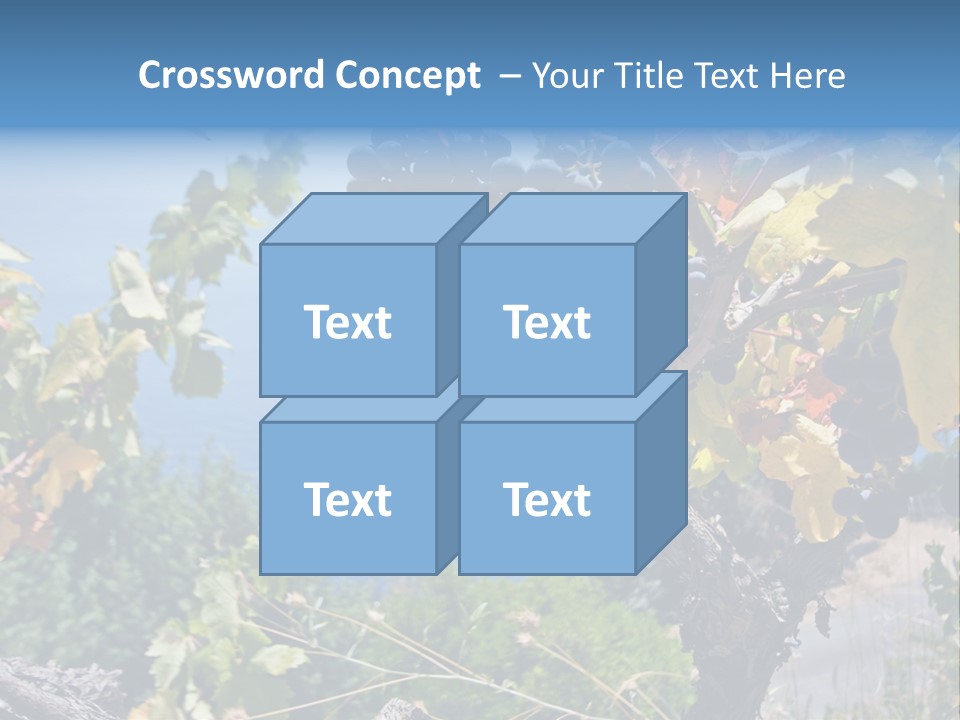 Crossword Concept – Your Title Text Here

Text

Text

Text

Text